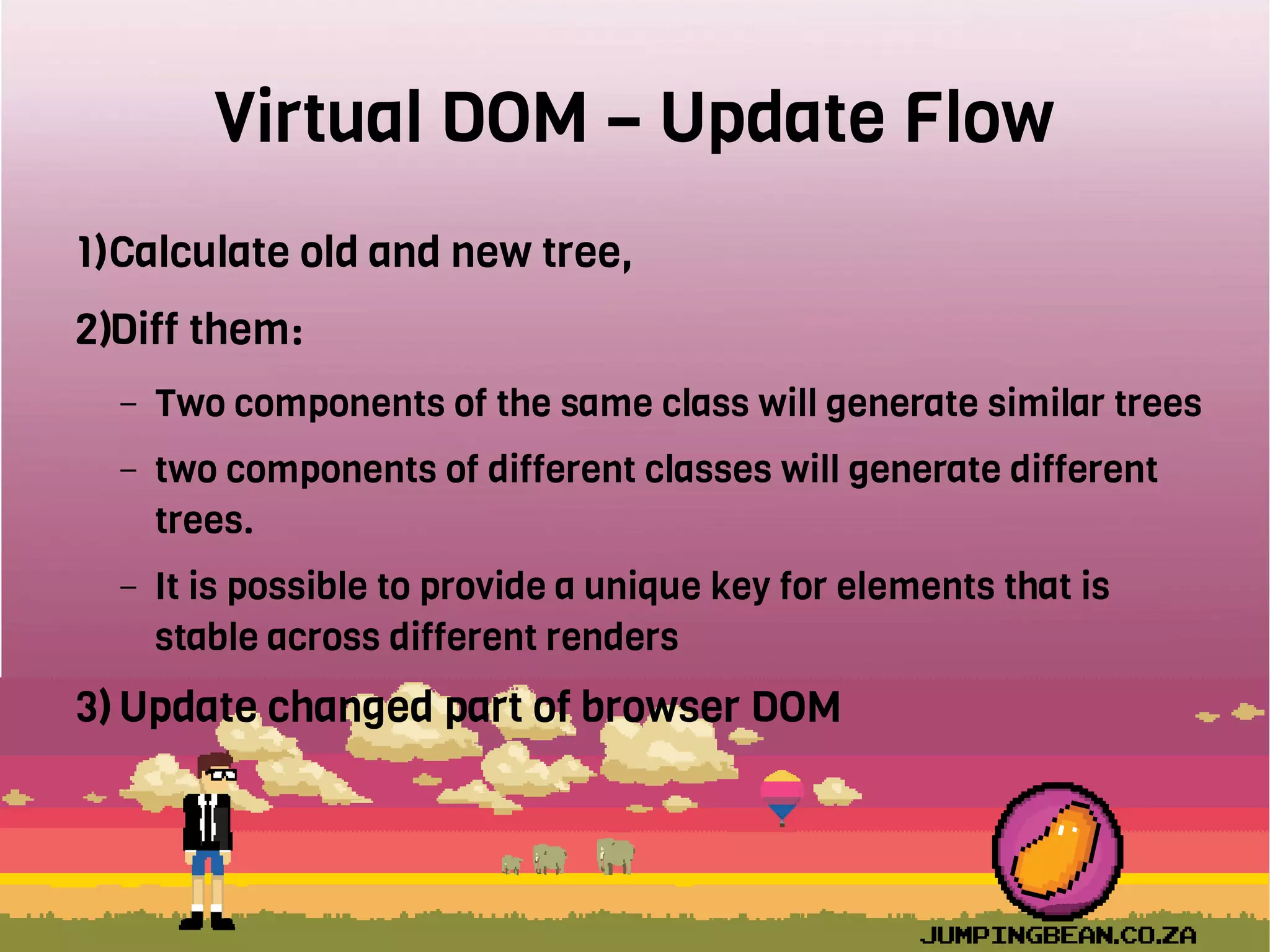 Virtual DOM – Update Flow

1)Calculate old and new tree,

2)Diff them:

– Two components of the same class will generate similar trees

– two components of different classes will generate different trees.

– It is possible to provide a unique key for elements that is stable across different renders

3) Update changed part of browser DOM

JUMPINGBEAN.CO.ZA